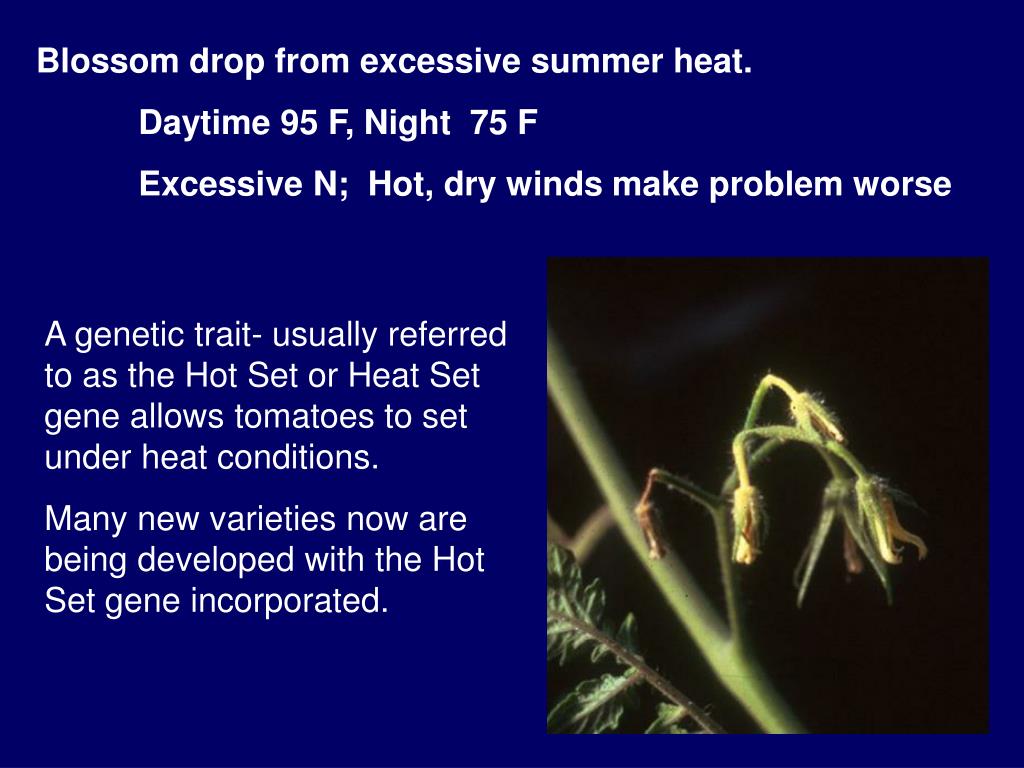 Blossom drop from excessive summer heat.

Daytime 95 F, Night 75 F

Excessive N; Hot, dry winds make problem worse

A genetic trait- usually referred to as the Hot Set or Heat Set gene allows tomatoes to set under heat conditions.

Many new varieties now are being developed with the Hot Set gene incorporated.